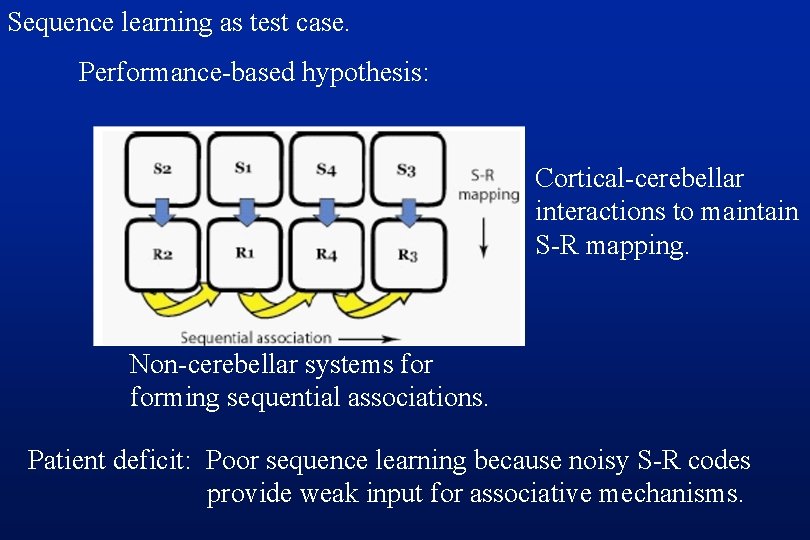 Sequence learning as test case.

Performance-based hypothesis:

S2 S1 S4 S3

S-R mapping

R2 R1 R4 R3

Sequential association

Cortical-cerebellar interactions to maintain S-R mapping.

Non-cerebellar systems for forming sequential associations.

Patient deficit: Poor sequence learning because noisy S-R codes provide weak input for associative mechanisms.